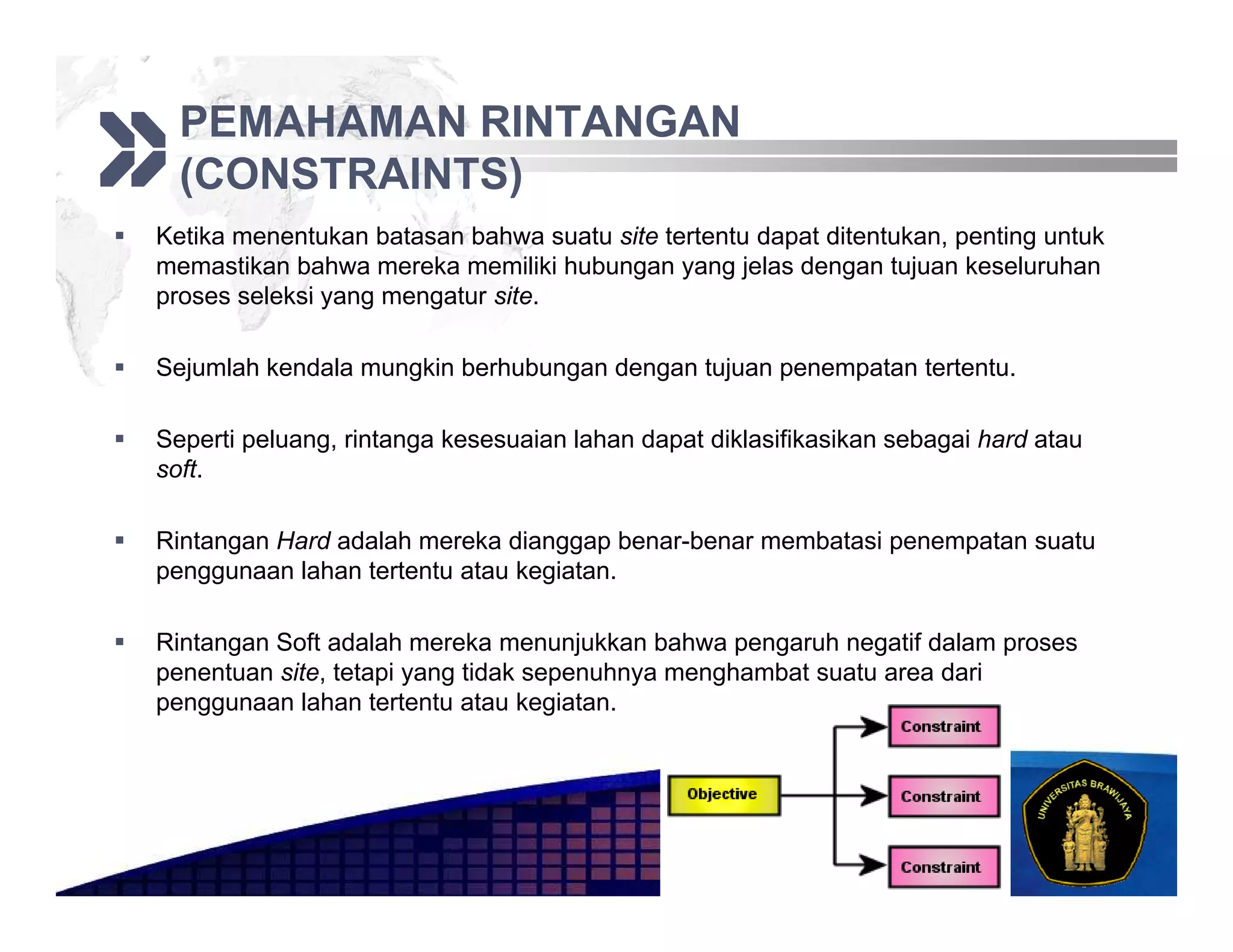 PEMAHAMAN RINTANGAN (CONSTRAINTS)

▪ Ketika menentukan batasan bahwa suatu site tertentu dapat ditentukan, penting untuk memastikan bahwa mereka memiliki hubungan yang jelas dengan tujuan keseluruhan proses seleksi yang mengatur site.

▪ Sejumlah kendala mungkin berhubungan dengan tujuan penempatan tertentu.

▪ Seperti peluang, rintanga kesesuaian lahan dapat diklasifikasikan sebagai hard atau soft.

▪ Rintangan Hard adalah mereka dianggap benar-benar membatasi penempatan suatu penggunaan lahan tertentu atau kegiatan.

▪ Rintangan Soft adalah mereka menunjukkan bahwa pengaruh negatif dalam proses penentuan site, tetapi yang tidak sepenuhnya menghambat suatu area dari penggunaan lahan tertentu atau kegiatan.

Objective

Constraint

Constraint

Constraint

UNIVERSITAS BRAWIJAYA